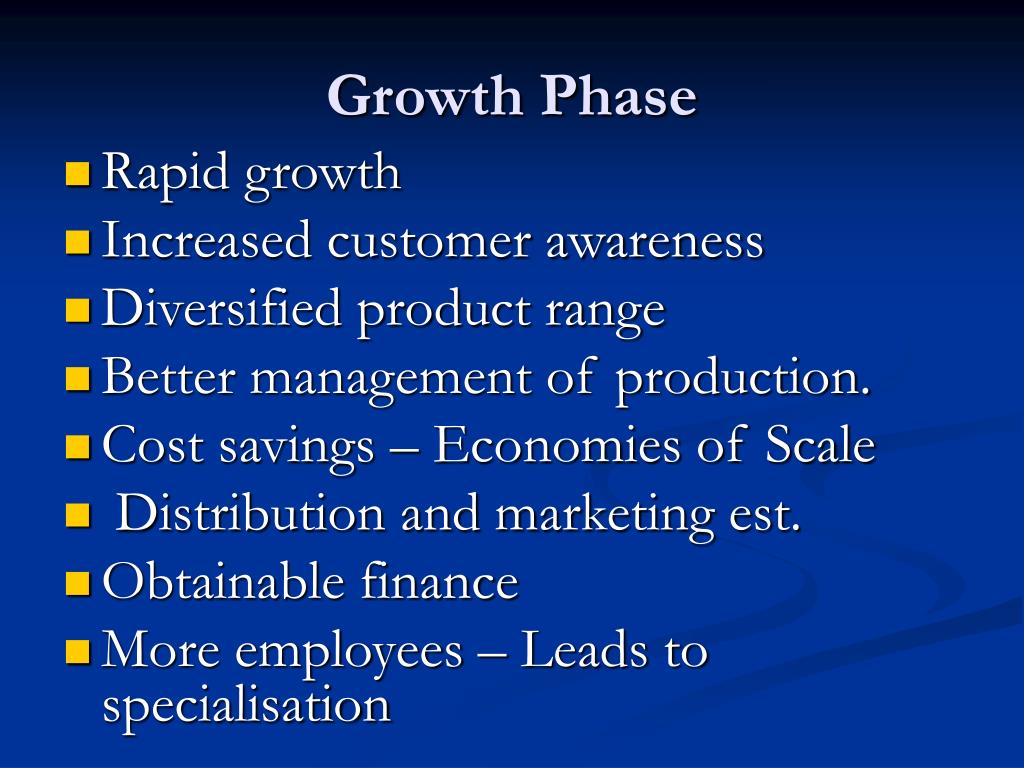 Growth Phase

- Rapid growth
- Increased customer awareness
- Diversified product range
- Better management of production.
- Cost savings – Economies of Scale
- Distribution and marketing est.
- Obtainable finance
- More employees – Leads to specialisation